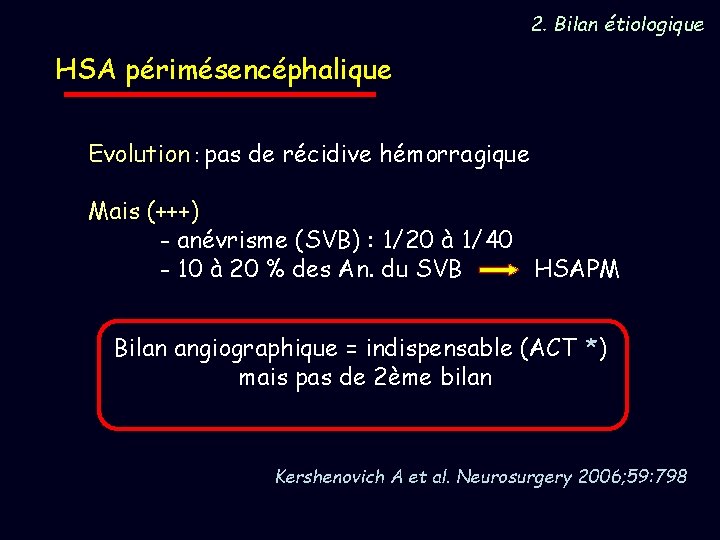 2. Bilan étiologique

HSA périmésencéphalique

Evolution : pas de récidive hémorragique

Mais (+++)
- anévrisme (SVB) : 1/20 à 1/40
- 10 à 20 % des An. du SVB → HSAPM

Bilan angiographique = indispensable (ACT *)
mais pas de 2ème bilan

Kershenovich A et al. Neurosurgery 2006;59:798